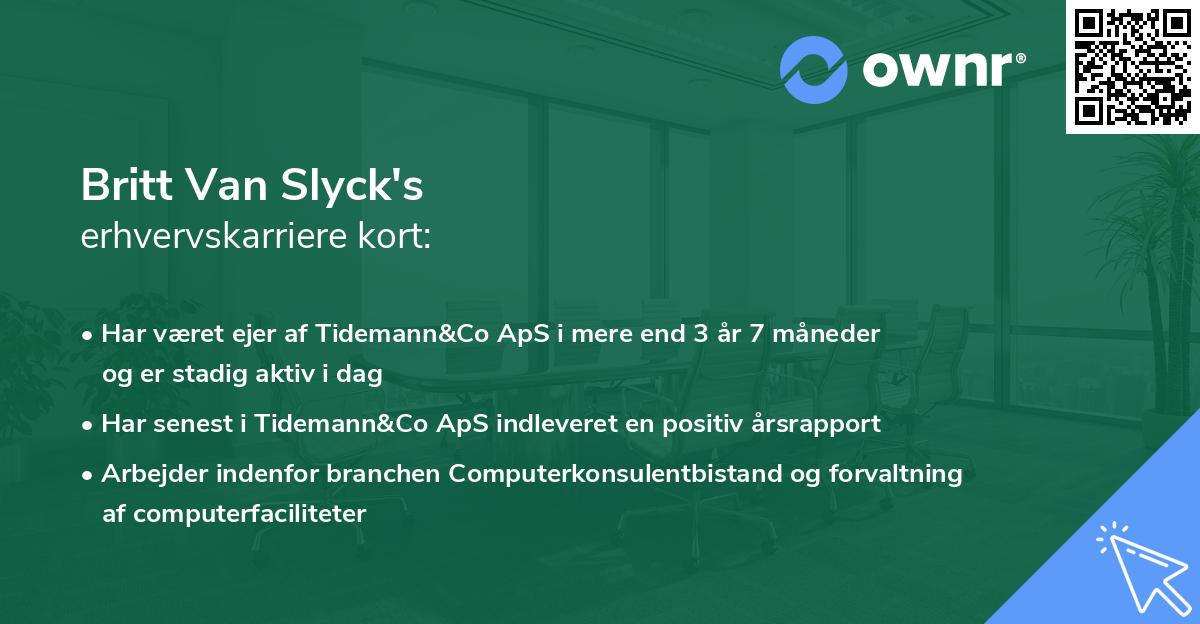 ownr®

Britt Van Slyck's
erhvervskarriere kort:

• Har været ejer af Tidemann&Co ApS i mere end 3 år 7 måneder og er stadig aktiv i dag

• Har senest i Tidemann&Co ApS indleveret en positiv årsrapport

• Arbejder indenfor branchen Computerkonsulentbistand og forvaltning af computerfaciliteter